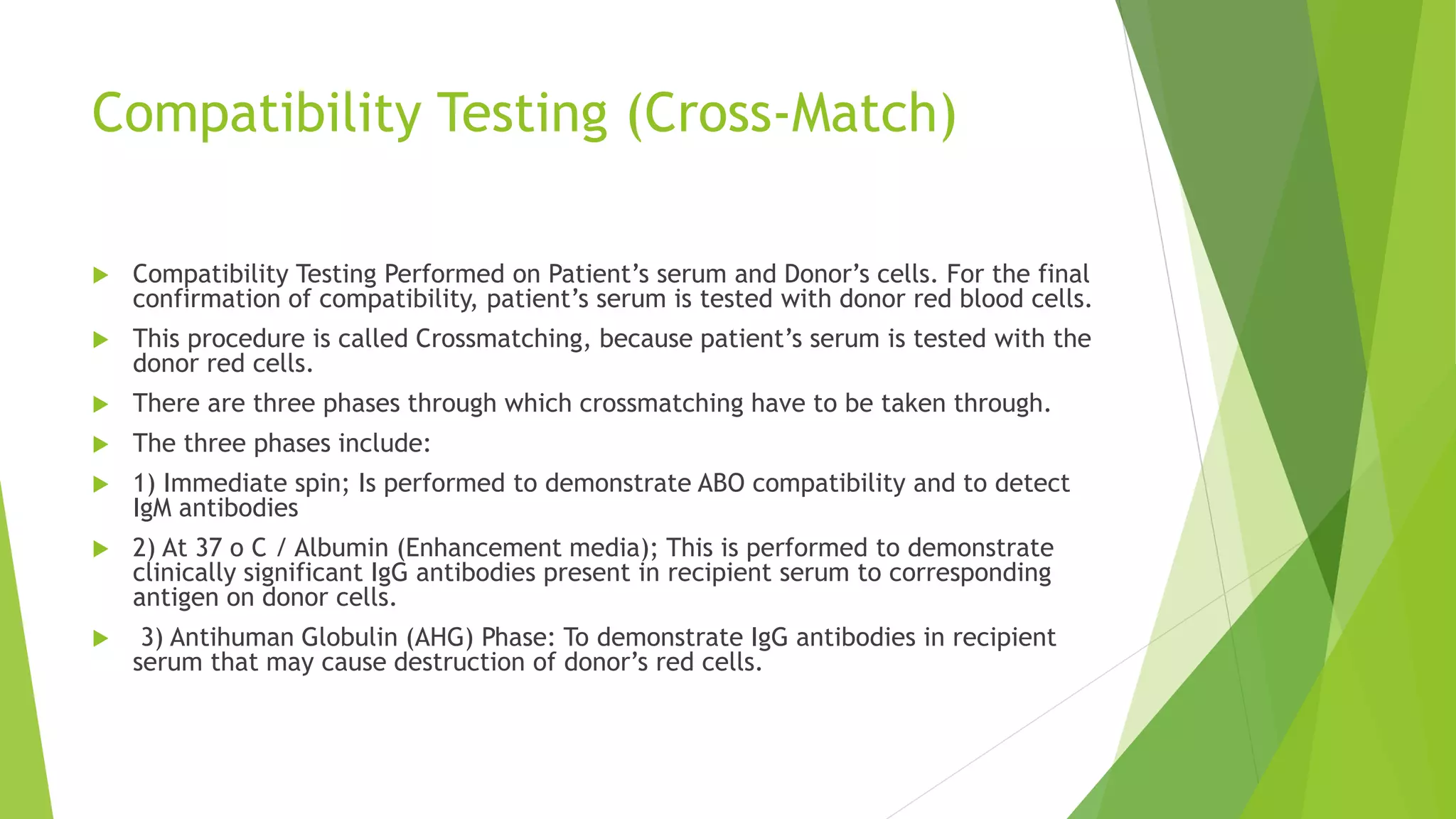 Compatibility Testing (Cross-Match)

Compatibility Testing Performed on Patient’s serum and Donor’s cells. For the final confirmation of compatibility, patient’s serum is tested with donor red blood cells.

This procedure is called Crossmatching, because patient’s serum is tested with the donor red cells.

There are three phases through which crossmatching have to be taken through.

The three phases include:

1) Immediate spin; Is performed to demonstrate ABO compatibility and to detect IgM antibodies

2) At 37 o C / Albumin (Enhancement media); This is performed to demonstrate clinically significant IgG antibodies present in recipient serum to corresponding antigen on donor cells.

3) Antihuman Globulin (AHG) Phase: To demonstrate IgG antibodies in recipient serum that may cause destruction of donor’s red cells.